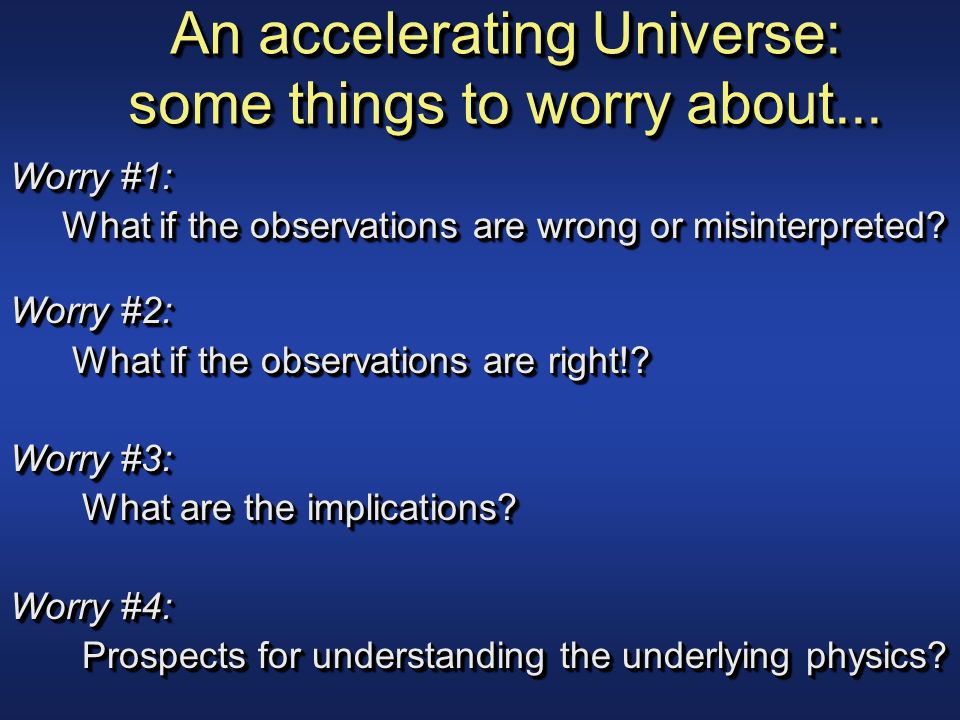 An accelerating Universe:
some things to worry about...

Worry #1:
What if the observations are wrong or misinterpreted?

Worry #2:
What if the observations are right!?

Worry #3:
What are the implications?

Worry #4:
Prospects for understanding the underlying physics?